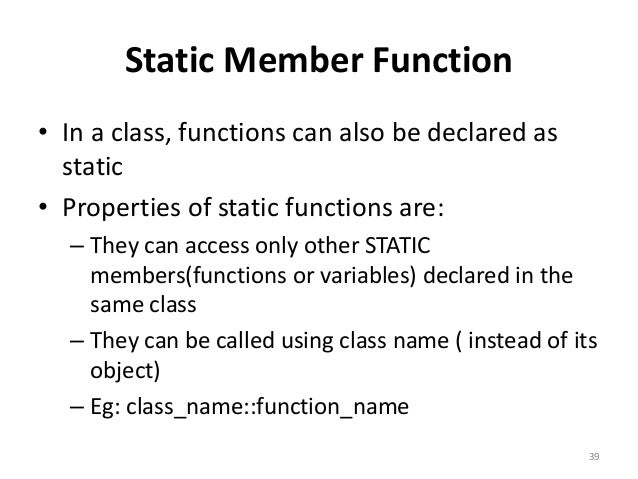 Static Member Function

• In a class, functions can also be declared as static

• Properties of static functions are:

– They can access only other STATIC members(functions or variables) declared in the same class

– They can be called using class name ( instead of its object)

– Eg: class_name::function_name

39